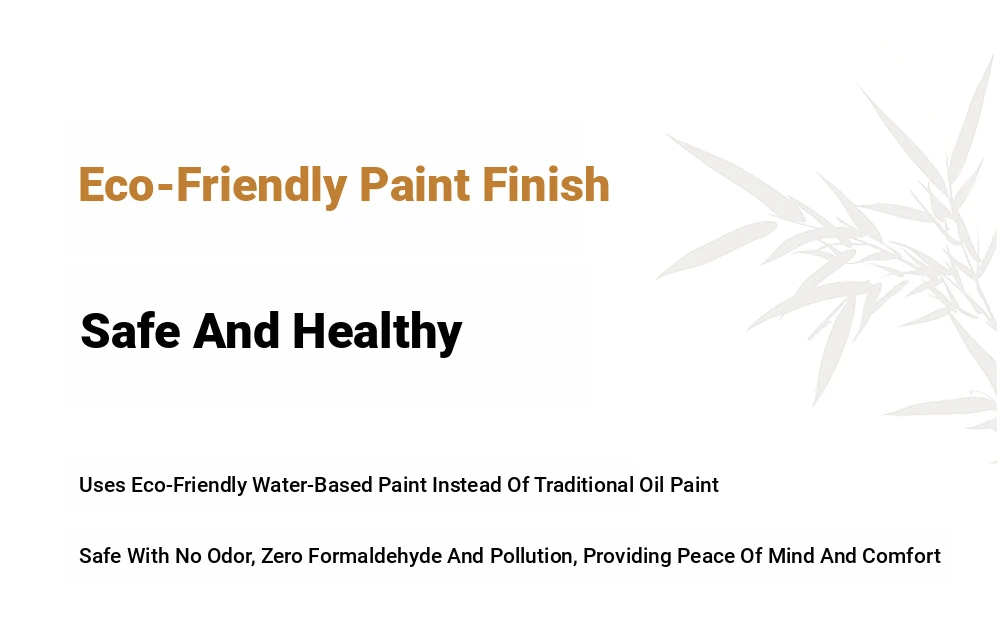 Eco-Friendly Paint Finish

Safe And Healthy

Uses Eco-Friendly Water-Based Paint Instead Of Traditional Oil Paint

Safe With No Odor, Zero Formaldehyde And Pollution, Providing Peace Of Mind And Comfort